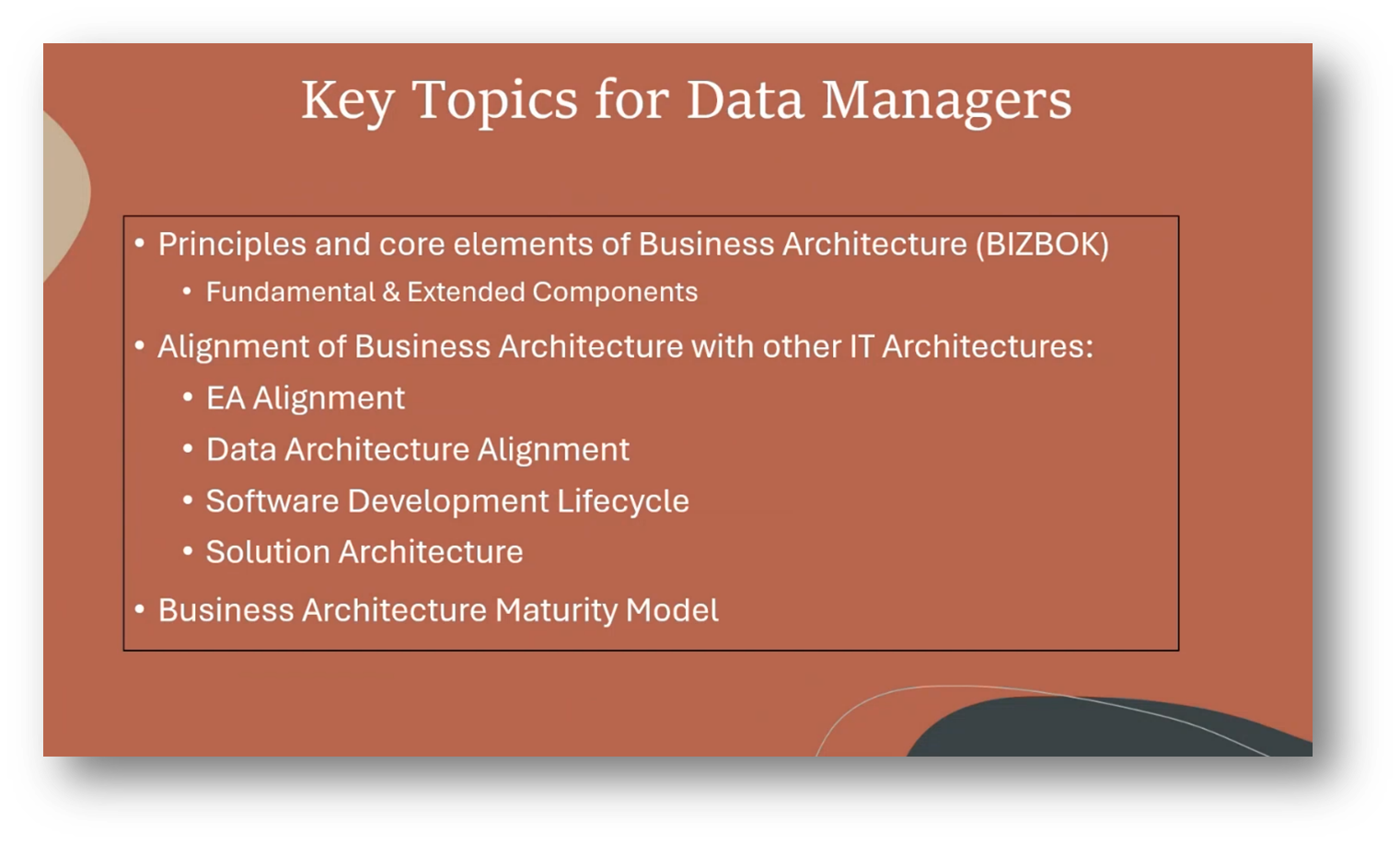 Key Topics for Data Managers

• Principles and core elements of Business Architecture (BIZBOK)
  • Fundamental & Extended Components
• Alignment of Business Architecture with other IT Architectures:
  • EA Alignment
  • Data Architecture Alignment
  • Software Development Lifecycle
  • Solution Architecture
• Business Architecture Maturity Model